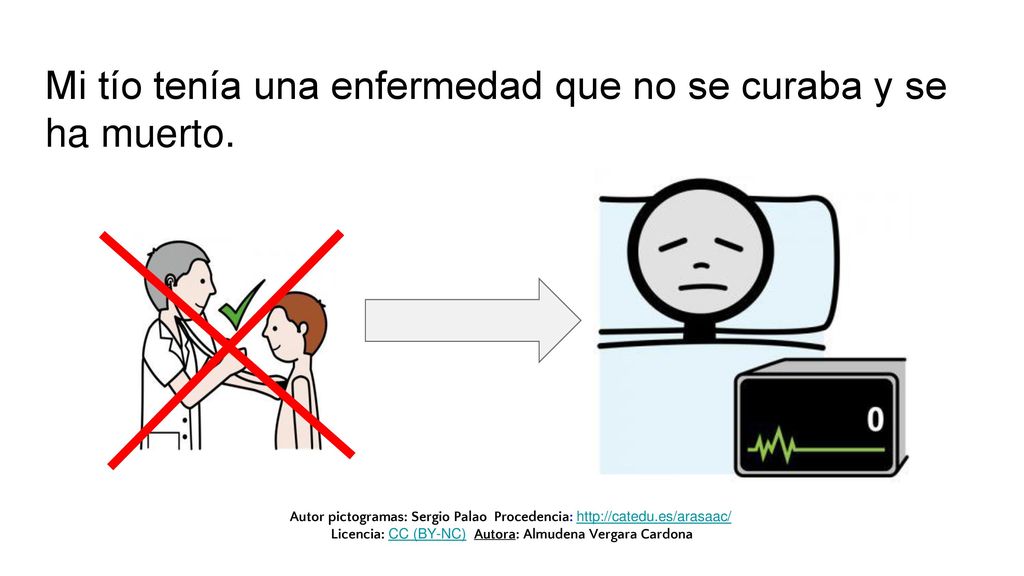 Mi tío tenía una enfermedad que no se curaba y se ha muerto.

0

Autor pictogramas: Sergio Palao Procedencia: http://catedu.es/arasaac/
Licencia: CC (BY-NC) Autora: Almudena Vergara Cardona